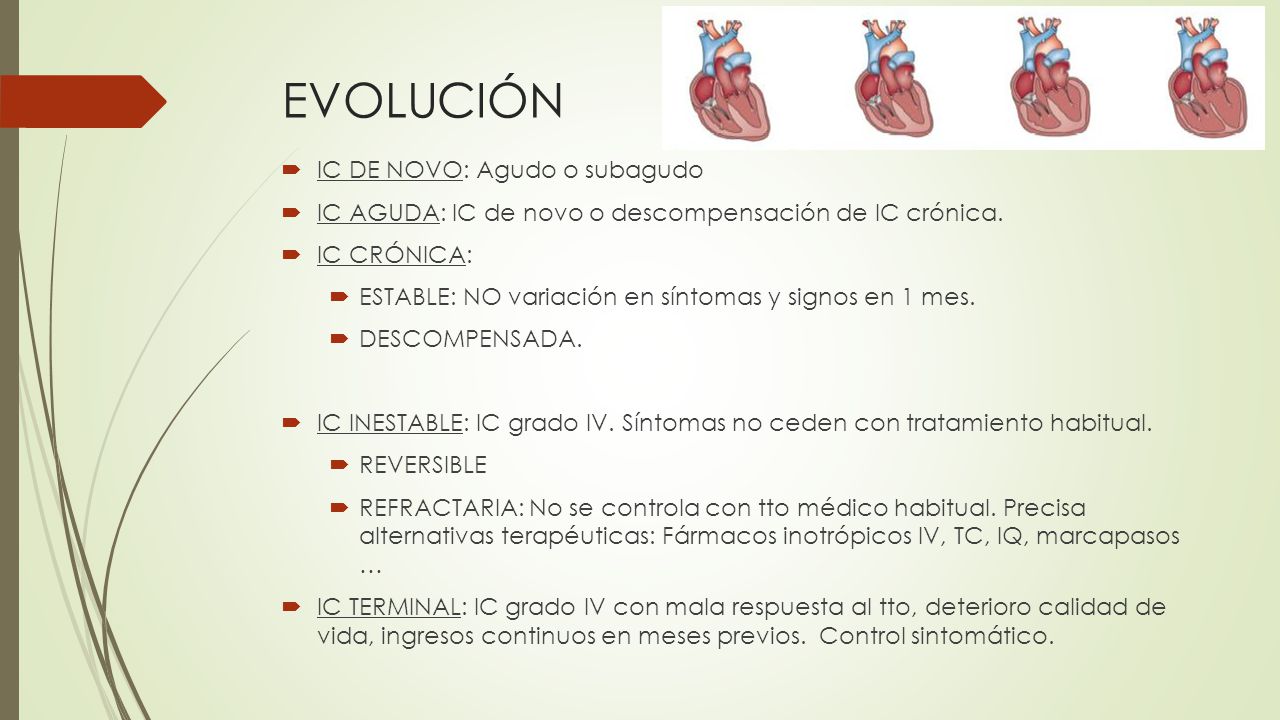 EVOLUCIÓN

IC DE NOVO: Agudo o subagudo

IC AGUDA: IC de novo o descompensación de IC crónica.

IC CRÓNICA:

ESTABLE: NO variación en síntomas y signos en 1 mes.

DESCOMPENSADA.

IC INESTABLE: IC grado IV. Síntomas no ceden con tratamiento habitual.

REVERSIBLE

REFRACTARIA: No se controla con tto médico habitual. Precisa alternativas terapéuticas: Fármacos inotrópicos IV, TC, IQ, marcapasos …

IC TERMINAL: IC grado IV con mala respuesta al tto, deterioro calidad de vida, ingresos continuos en meses previos. Control sintomático.